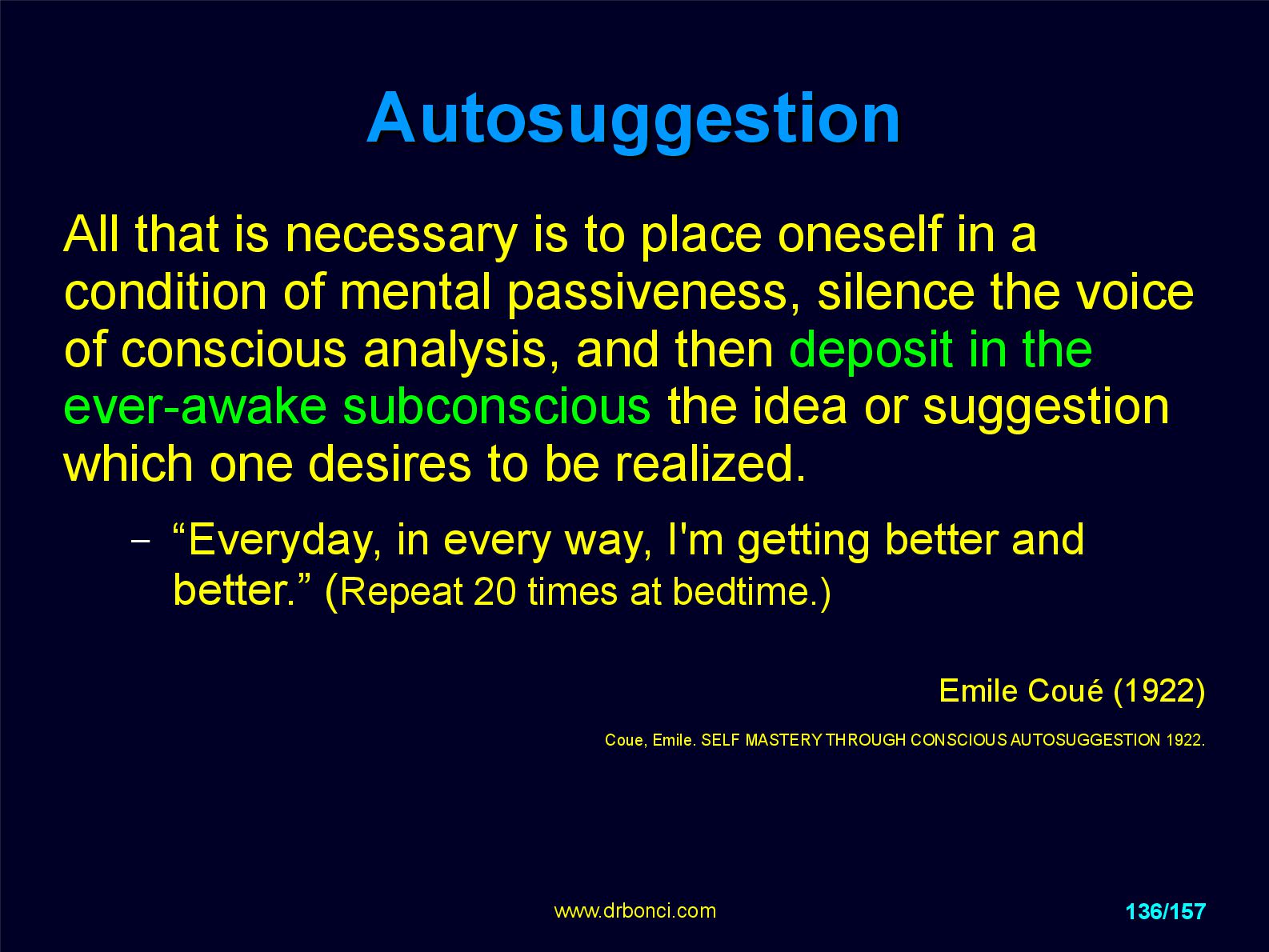 Autosuggestion

All that is necessary is to place oneself in a condition of mental passiveness, silence the voice of conscious analysis, and then deposit in the ever-awake subconscious the idea or suggestion which one desires to be realized.

– “Everyday, in every way, I'm getting better and better.” (Repeat 20 times at bedtime.)

Emile Coué (1922)

Coue, Emile. SELF MASTERY THROUGH CONSCIOUS AUTOSUGGESTION 1922.

www.drbonci.com

136/157